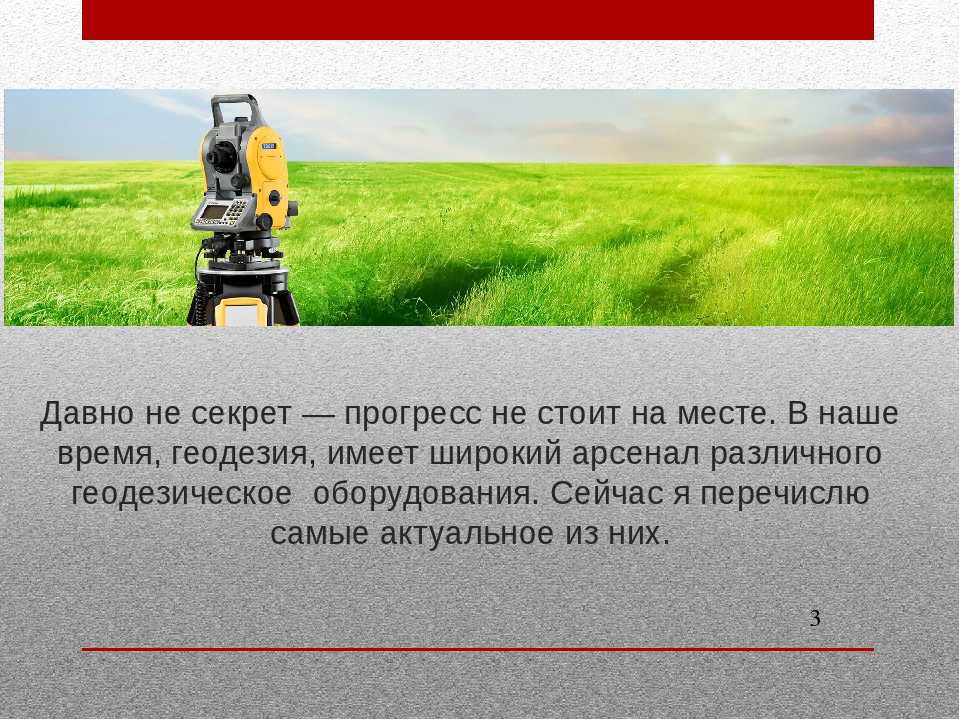 Давно не секрет — прогресс не стоит на месте. В наше время, геодезия, имеет широкий арсенал различного геодезическое оборудования. Сейчас я перечислю самые актуальное из них.

3